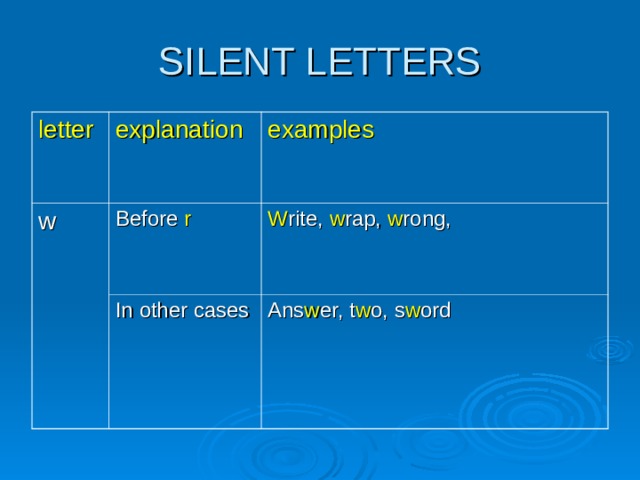 SILENT LETTERS

| letter | explanation | examples |
|---|---|---|
| w | Before r | Write, wrap, wrong, |
| | In other cases | Answer, two, sword |